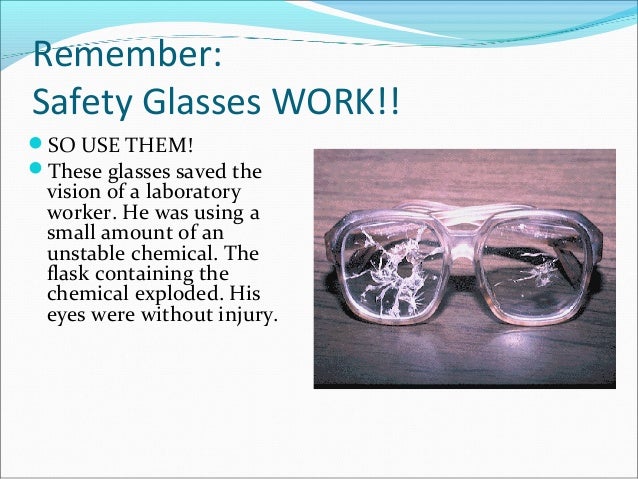 Remember:
Safety Glasses WORK!!

SO USE THEM!

These glasses saved the vision of a laboratory worker. He was using a small amount of an unstable chemical. The flask containing the chemical exploded. His eyes were without injury.